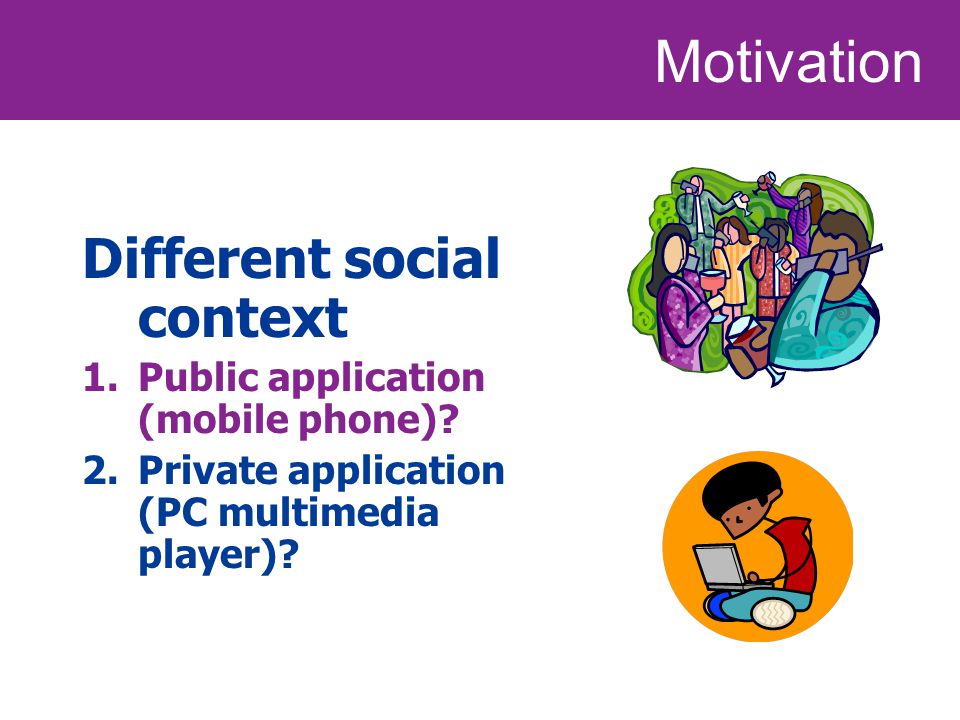 Motivation

Different social context

1. Public application (mobile phone)?
2. Private application (PC multimedia player)?